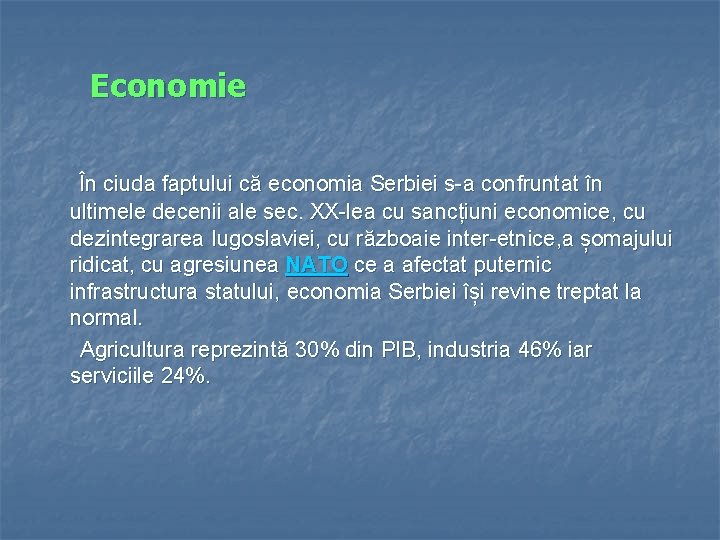 Economie

În ciuda faptului că economia Serbiei s-a confruntat în ultimele decenii ale sec. XX-lea cu sancțiuni economice, cu dezintegrarea Iugoslaviei, cu războaie inter-etnice,a șomajului ridicat, cu agresiunea NATO ce a afectat puternic infrastructura statului, economia Serbiei își revine treptat la normal.

Agricultura reprezintă 30% din PIB, industria 46% iar serviciile 24%.